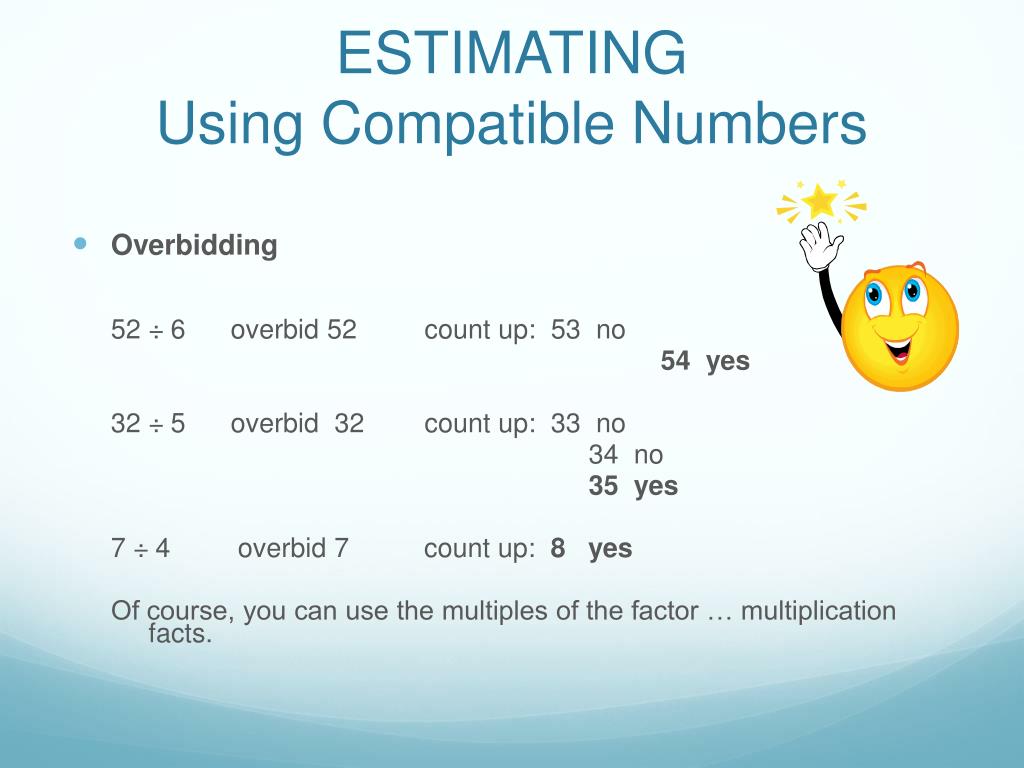 ESTIMATING
Using Compatible Numbers

Overbidding

$52 \div 6$ overbid 52 count up: 53 no
54 yes

$32 \div 5$ overbid 32 count up: 33 no
34 no
35 yes

$7 \div 4$ overbid 7 count up: 8 yes

Of course, you can use the multiples of the factor … multiplication facts.